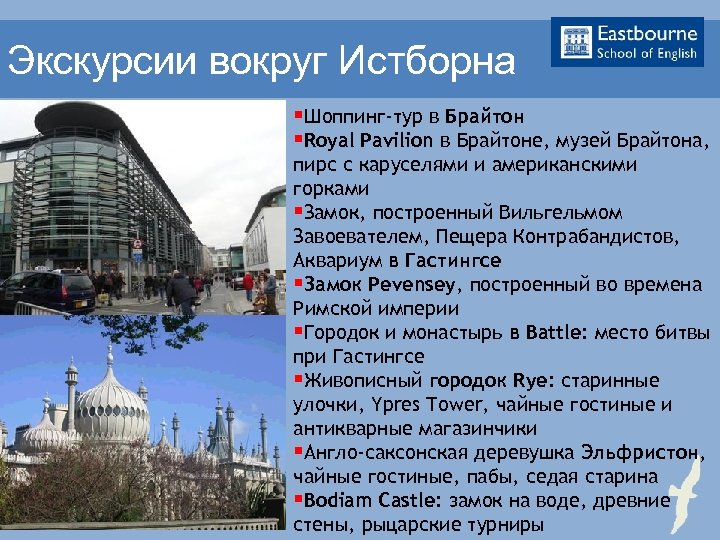 Экскурсии вокруг Истборна

Eastbourne School of English

▪Шоппинг-тур в Брайтон
▪Royal Pavilion в Брайтоне, музей Брайтона, пирс с каруселями и американскими горками
▪Замок, построенный Вильгельмом Завоевателем, Пещера Контрабандистов, Аквариум в Гастингсе
▪Замок Pevensey, построенный во времена Римской империи
▪Городок и монастырь в Battle: место битвы при Гастингсе
▪Живописный городок Rye: старинные улочки, Ypres Tower, чайные гостиные и антикварные магазинчики
▪Англо-саксонская деревушка Эльфристон, чайные гостиные, пабы, седая старина
▪Bodiam Castle: замок на воде, древние стены, рыцарские турниры